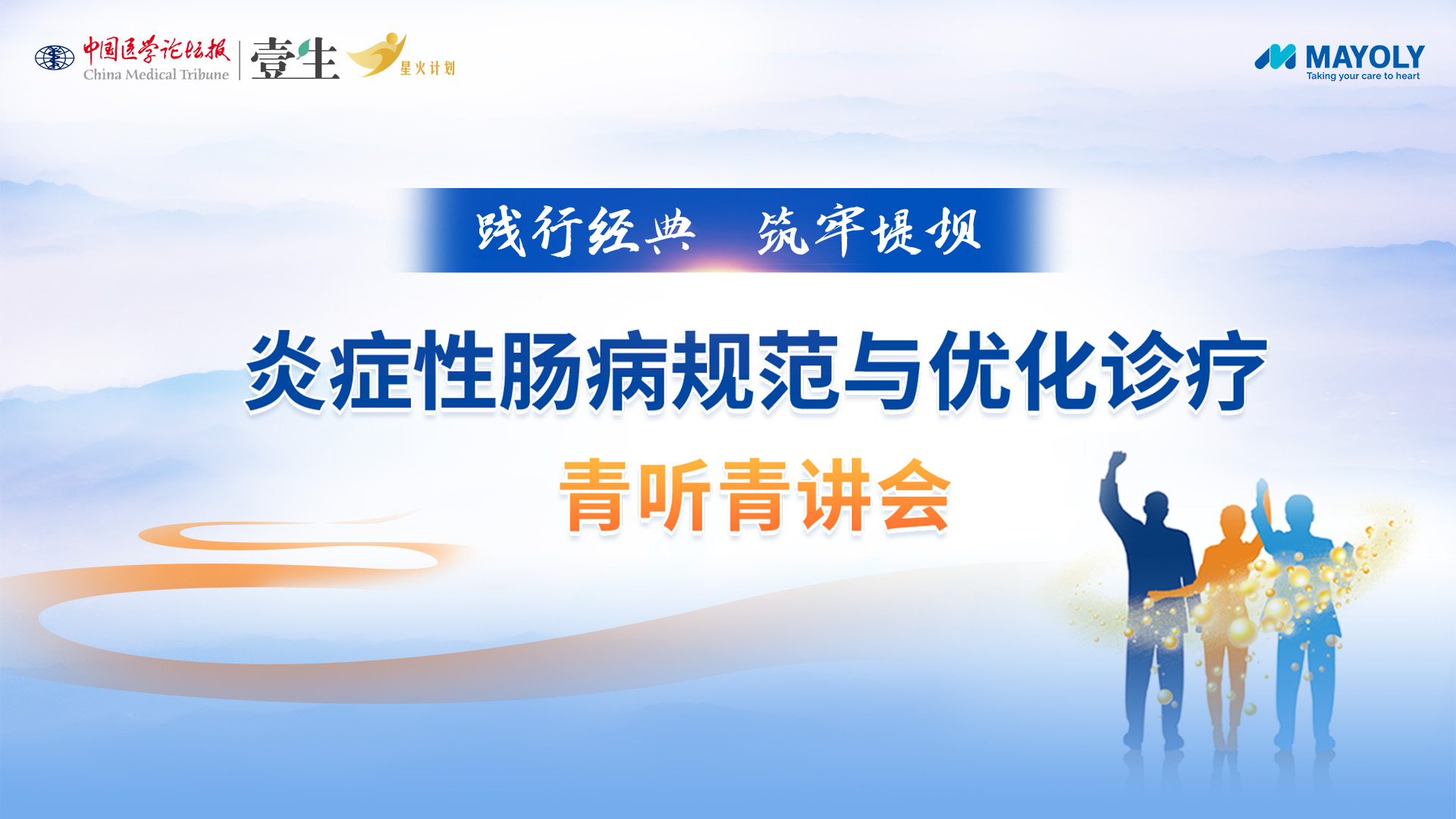 中国医学论坛报
China Medical Tribune
壹生
星火计划

MAYOLY
Taking your care to heart

践行经典 筑牢堤坝

炎症性肠病规范与优化诊疗

青听青讲会